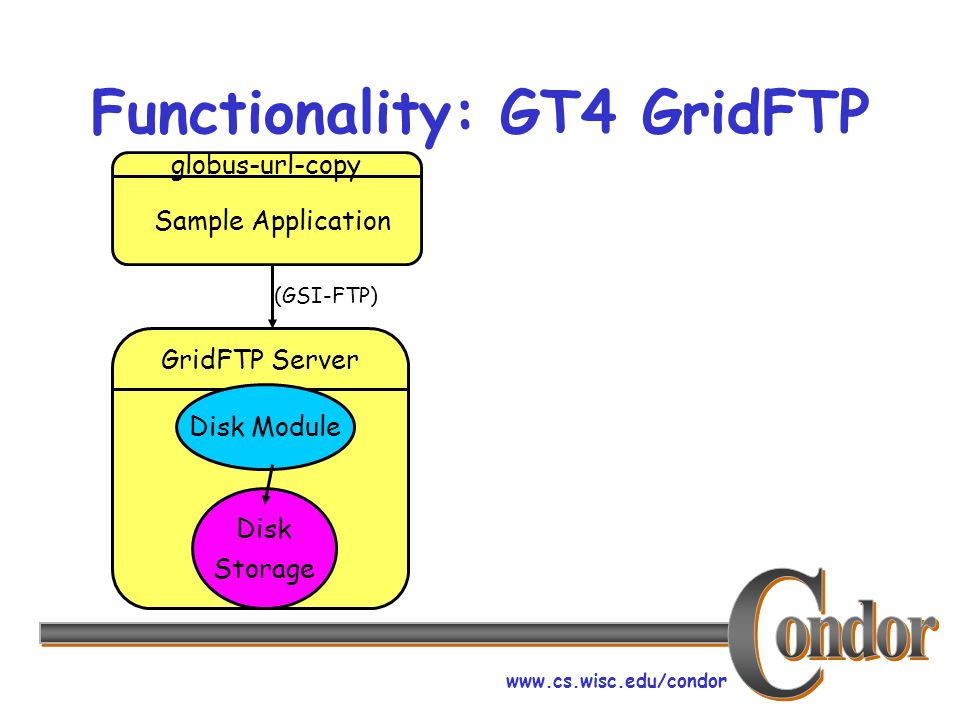 Functionality: GT4 GridFTP

globus-url-copy

Sample Application

(GSI-FTP)

GridFTP Server

Disk Module

Disk Storage

Condor

www.cs.wisc.edu/condor